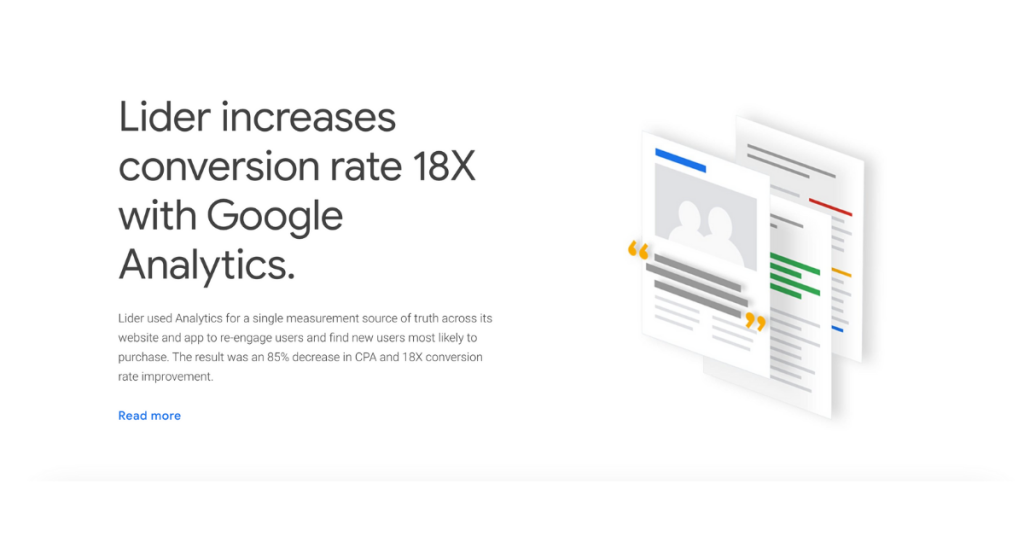 Lider increases conversion rate 18X with Google Analytics.

Lider used Analytics for a single measurement source of truth across its website and app to re-engage users and find new users most likely to purchase. The result was an 85% decrease in CPA and 18X conversion rate improvement.

Read more